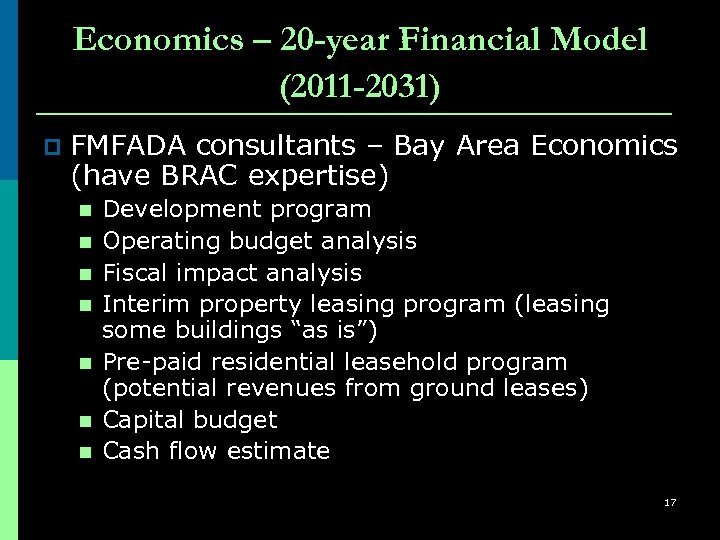 Economics – 20-year Financial Model (2011-2031)

FMFADA consultants – Bay Area Economics (have BRAC expertise)

Development program

Operating budget analysis

Fiscal impact analysis

Interim property leasing program (leasing some buildings “as is”)

Pre-paid residential leasehold program (potential revenues from ground leases)

Capital budget

Cash flow estimate

17